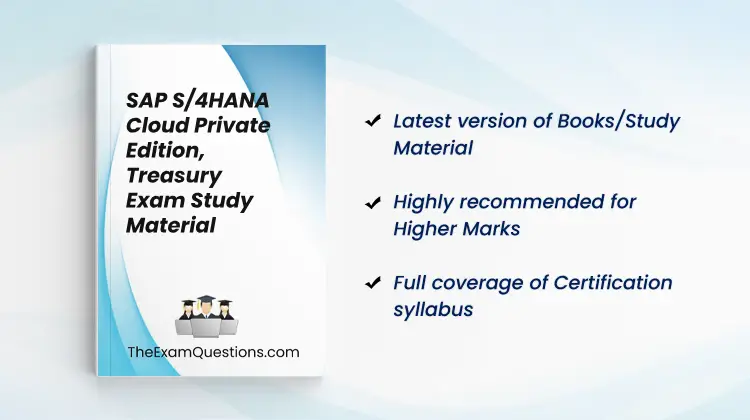 SAP S/4HANA Cloud Private Edition, Treasury Exam Study Material

TheExamQuestions.com

✔ Latest version of Books/Study Material

✔ Highly recommended for Higher Marks

✔ Full coverage of Certification syllabus